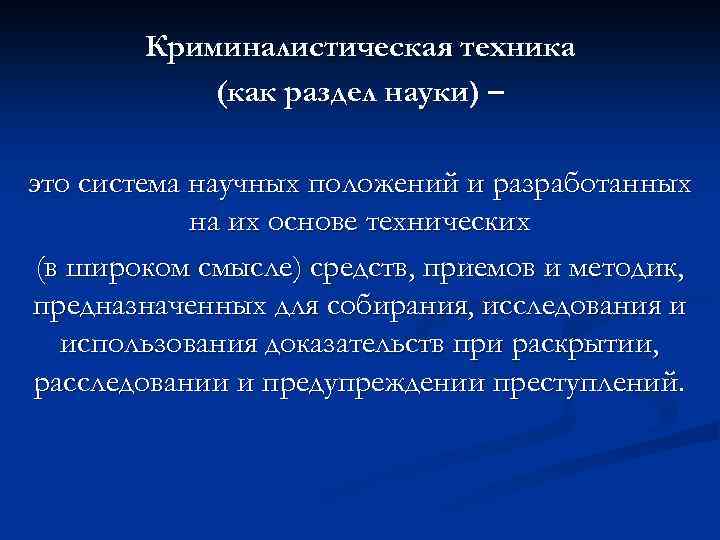 Криминалистическая техника
(как раздел науки) –

это система научных положений и разработанных на их основе технических (в широком смысле) средств, приемов и методик, предназначенных для собирания, исследования и использования доказательств при раскрытии, расследовании и предупреждении преступлений.